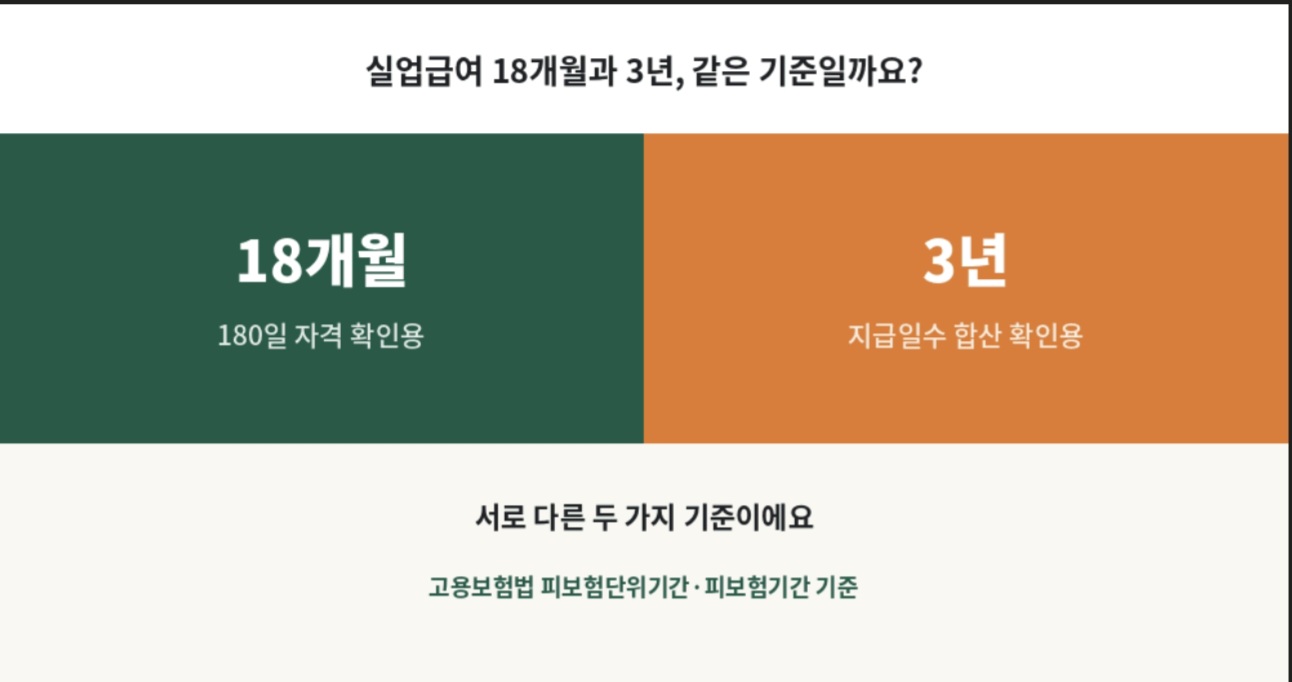 실업급여 18개월과 3년, 같은 기준일까요?

18개월

180일 자격 확인용

3년

지급일수 합산 확인용

서로 다른 두 가지 기준이에요

고용보험법 피보험단위기간 · 피보험기간 기준